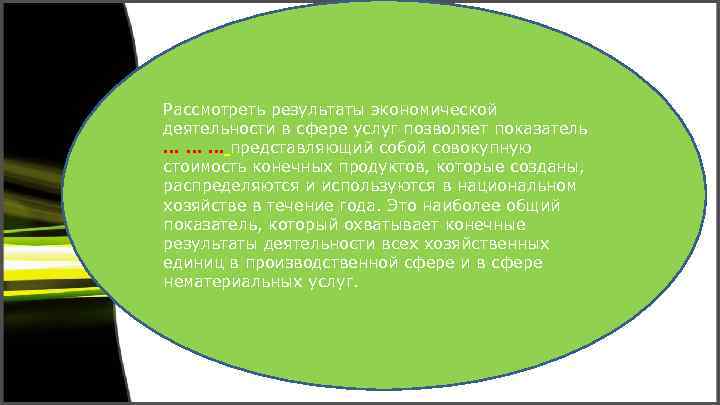 Рассмотреть результаты экономической деятельности в сфере услуг позволяет показатель … … … представляющий собой совокупную стоимость конечных продуктов, которые созданы, распределяются и используются в национальном хозяйстве в течение года. Это наиболее общий показатель, который охватывает конечные результаты деятельности всех хозяйственных единиц в производственной сфере и в сфере нематериальных услуг.